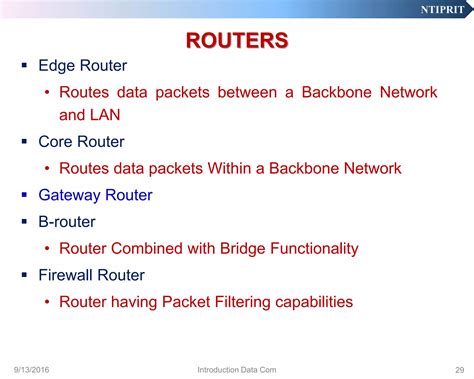 NTIPRIT

ROUTERS

▪ Edge Router
• Routes data packets between a Backbone Network and LAN
▪ Core Router
• Routes data packets Within a Backbone Network
▪ Gateway Router
▪ B-router
• Router Combined with Bridge Functionality
▪ Firewall Router
• Router having Packet Filtering capabilities

9/13/2016 Introduction Data Com 29